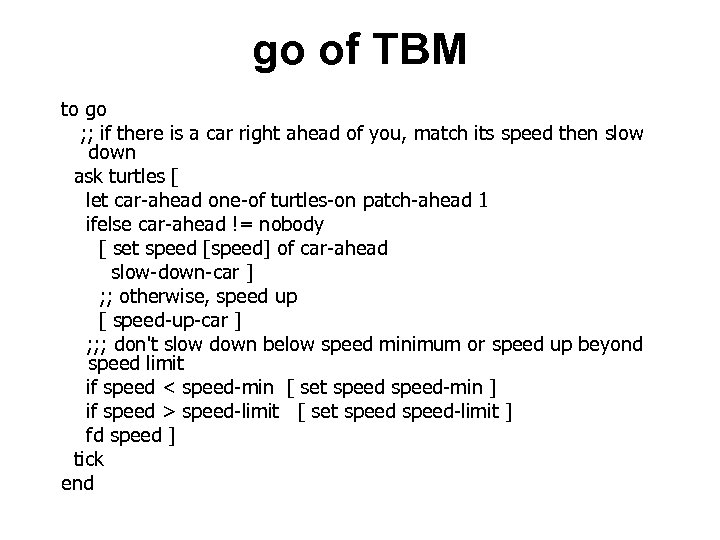 go of TBM

to go
;; if there is a car right ahead of you, match its speed then slow down
ask turtles [
let car-ahead one-of turtles-on patch-ahead 1
ifelse car-ahead != nobody
[ set speed [speed] of car-ahead
slow-down-car ]
;; otherwise, speed up
[ speed-up-car ]
;;; don't slow down below speed minimum or speed up beyond speed limit
if speed < speed-min [ set speed speed-min ]
if speed > speed-limit [ set speed speed-limit ]
fd speed ]
tick
end